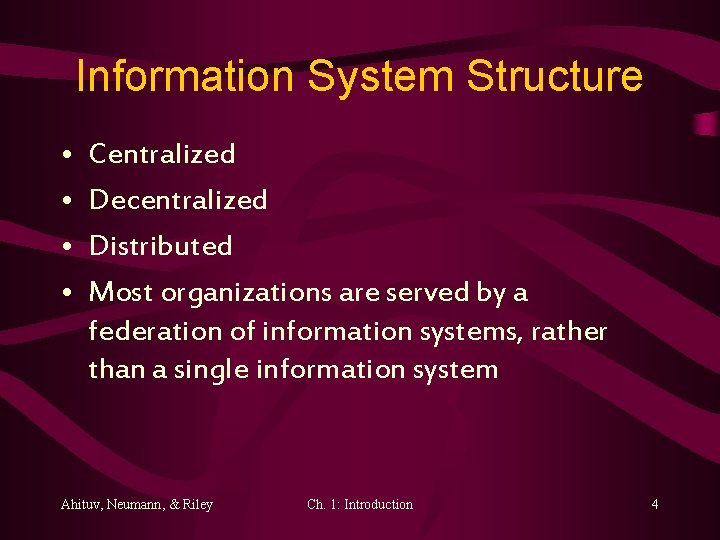 Information System Structure

• Centralized
• Decentralized
• Distributed
• Most organizations are served by a federation of information systems, rather than a single information system

Ahituv, Neumann, & Riley

Ch. 1: Introduction

4